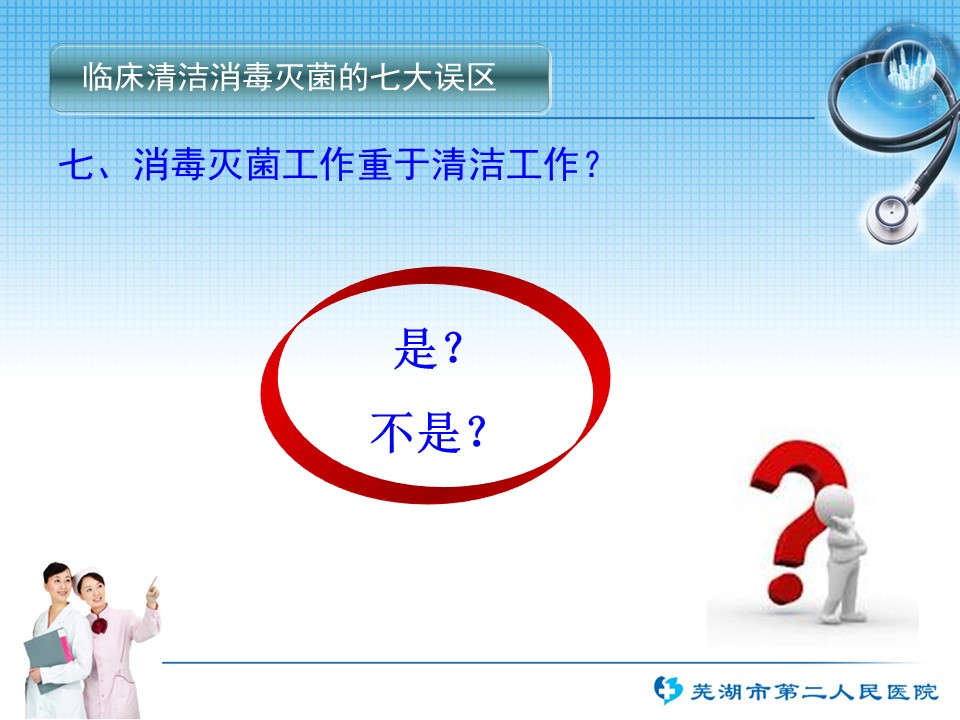 临床清洁消毒灭菌的七大误区

七、消毒灭菌工作重于清洁工作？

是？

不是？

芜湖市第二人民医院